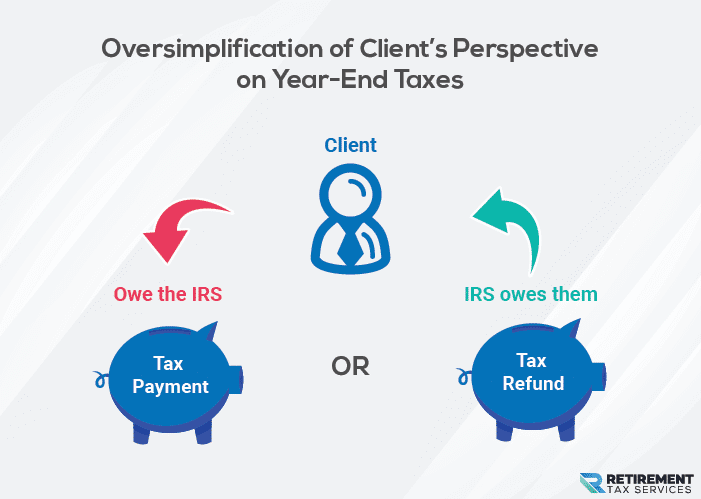 Oversimplification of Client's Perspective on Year-End Taxes

Client

Owe the IRS

IRS owes them

Tax Payment

OR

Tax Refund

RETIREMENT TAX SERVICES